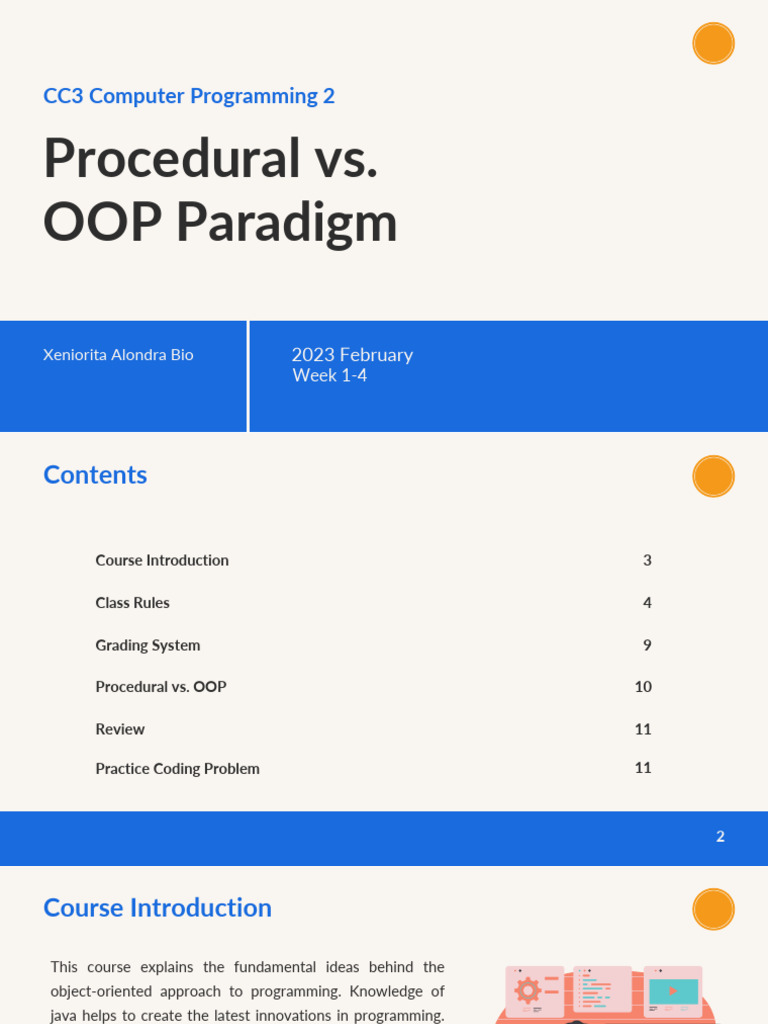 CC3 Computer Programming 2

Procedural vs. OOP Paradigm

Xeniorita Alondra Bio

2023 February
Week 1-4

Contents

| | |
|---|---|
| Course Introduction | 3 |
| Class Rules | 4 |
| Grading System | 9 |
| Procedural vs. OOP | 10 |
| Review | 11 |
| Practice Coding Problem | 11 |

2

Course Introduction

This course explains the fundamental ideas behind the object-oriented approach to programming. Knowledge of java helps to create the latest innovations in programming.